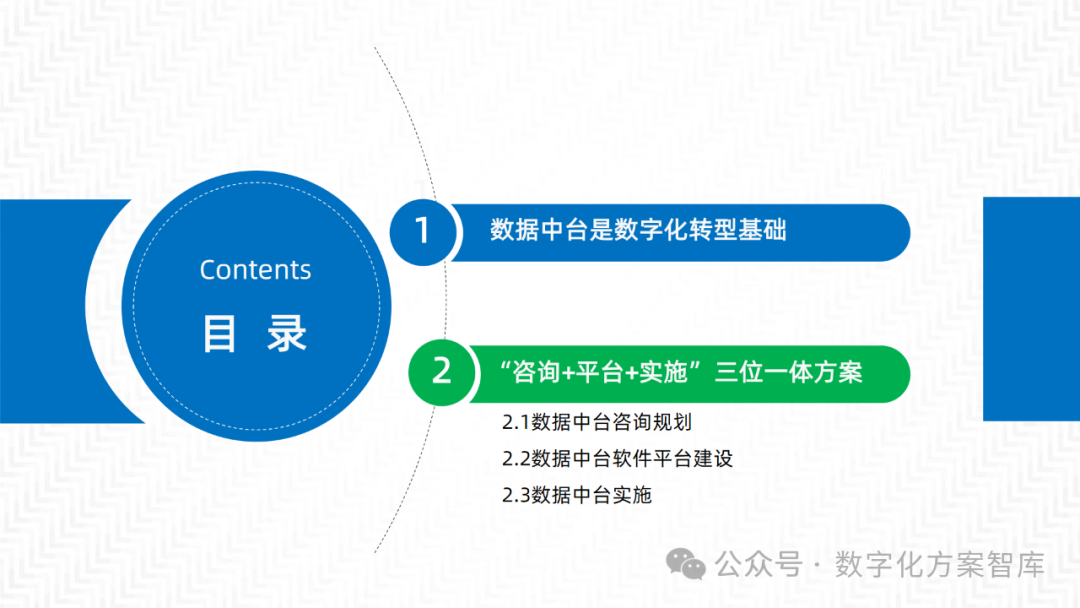 Contents

目 录

1 数据中台是数字化转型基础

2 “咨询+平台+实施”三位一体方案

2.1数据中台咨询规划

2.2数据中台软件平台建设

2.3数据中台实施

公众号 · 数字化方案智库